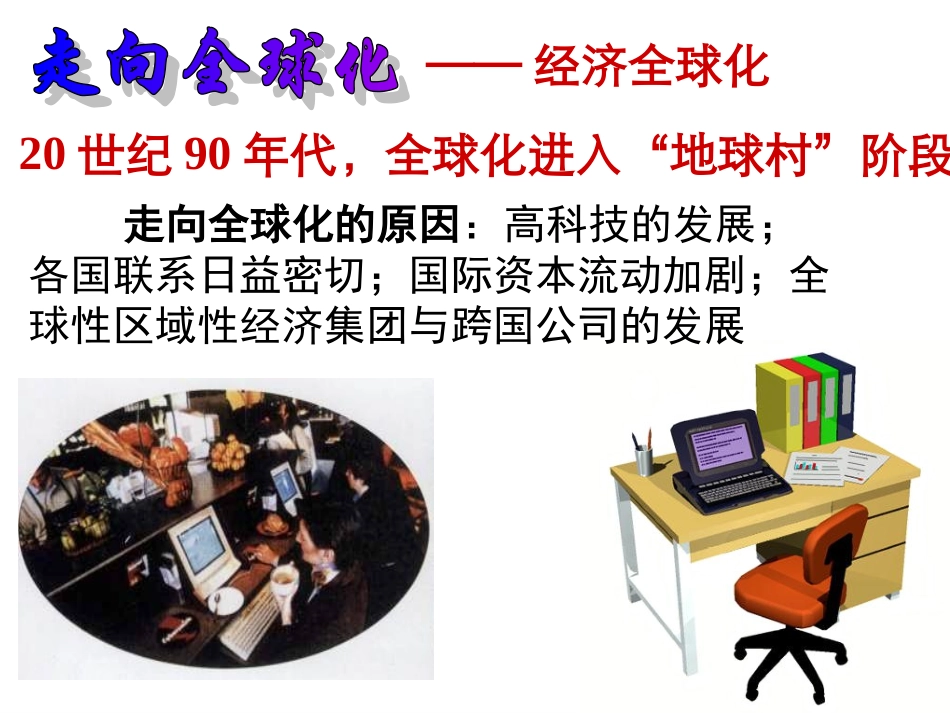 走向全球化 —— 经济全球化

20 世纪 90 年代，全球化进入“地球村”阶段

走向全球化的原因：高科技的发展；各国联系日益密切；国际资本流动加剧；全球性区域性经济集团与跨国公司的发展